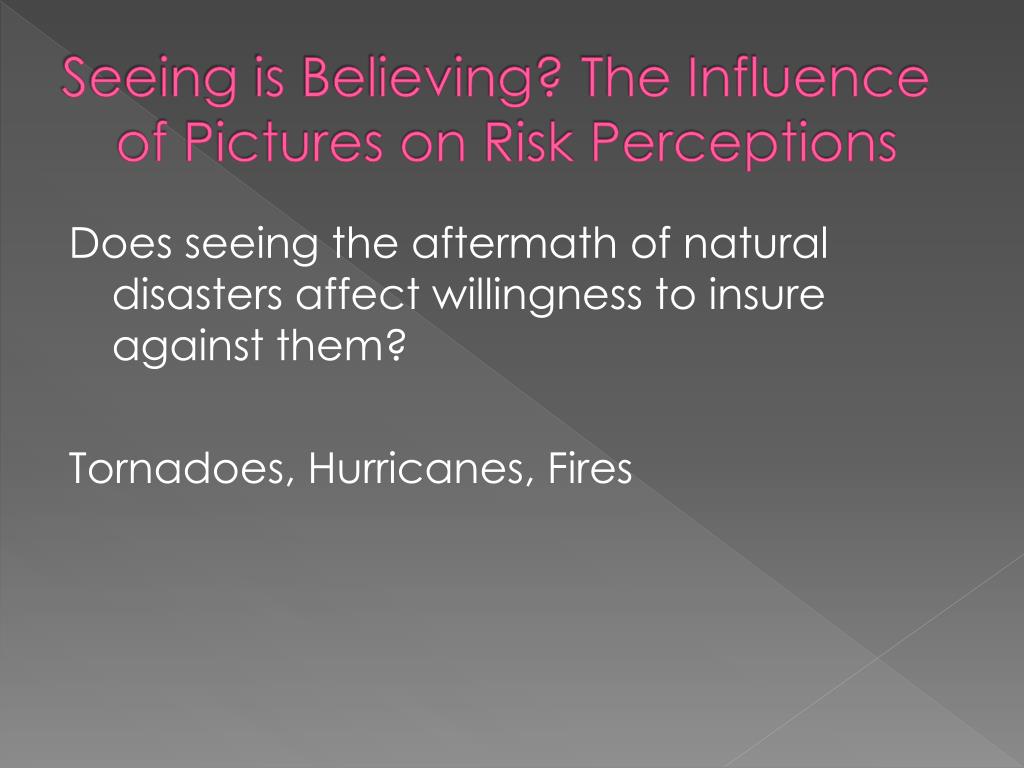 Seeing is Believing? The Influence of Pictures on Risk Perceptions

Does seeing the aftermath of natural disasters affect willingness to insure against them?

Tornadoes, Hurricanes, Fires